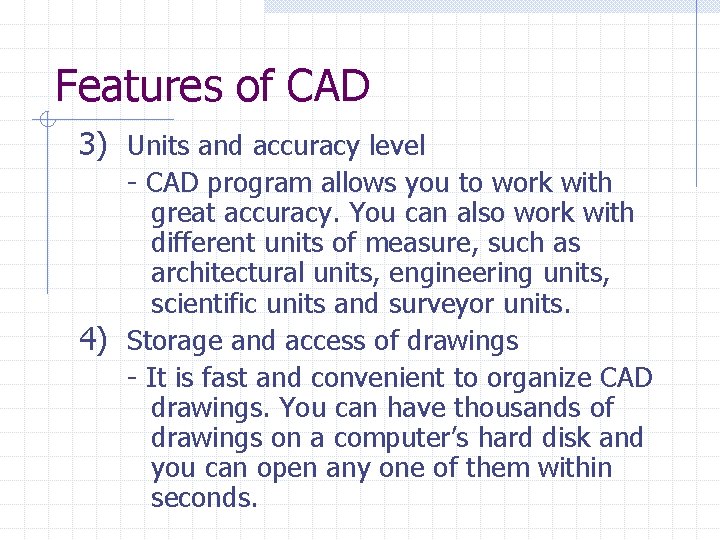 Features of CAD

3) Units and accuracy level

- CAD program allows you to work with great accuracy. You can also work with different units of measure, such as architectural units, engineering units, scientific units and surveyor units.

4) Storage and access of drawings

- It is fast and convenient to organize CAD drawings. You can have thousands of drawings on a computer's hard disk and you can open any one of them within seconds.